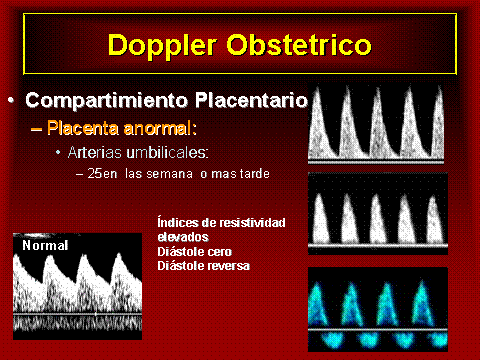 Doppler Obstetrico

• Compartimiento Placentario
– Placenta anormal:
• Arterias umbilicales:
– 25en las semana o mas tarde

Normal

Índices de resistividad elevados
Diástole cero
Diástole reversa